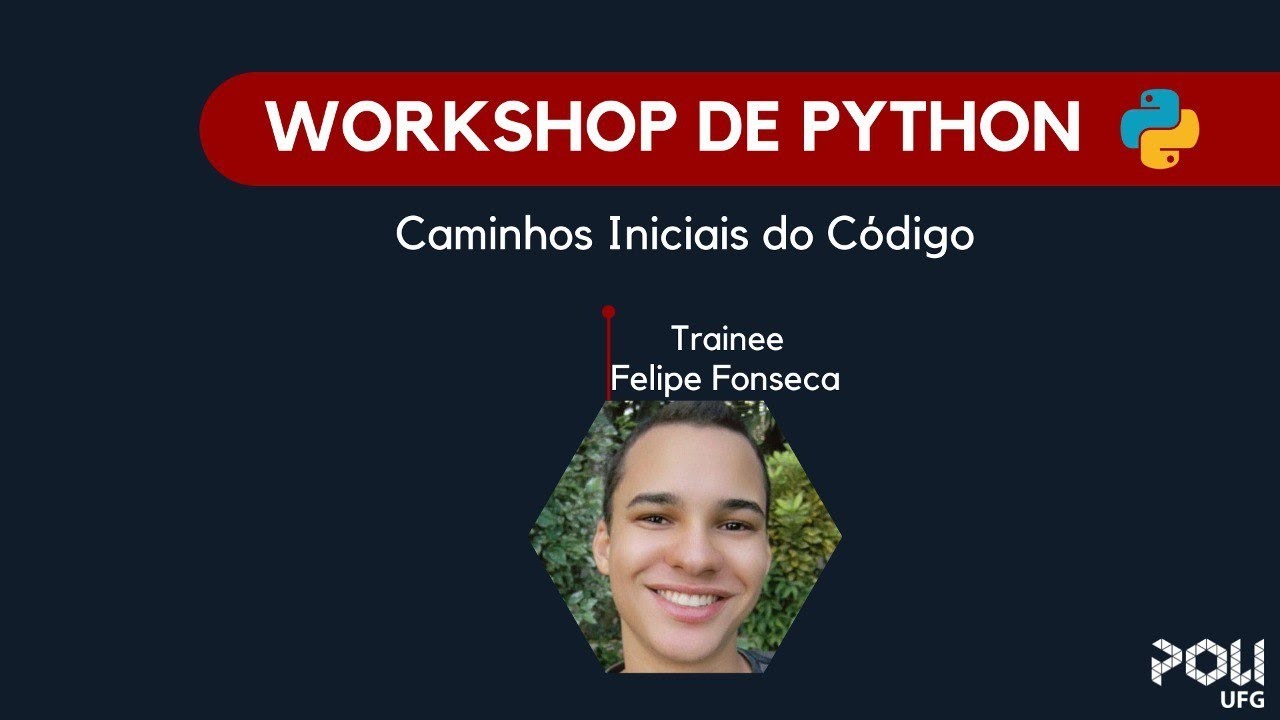 WORKSHOP DE PYTHON

Caminhos Iniciais do Código

Trainee
Felipe Fonseca

POLI
UFG